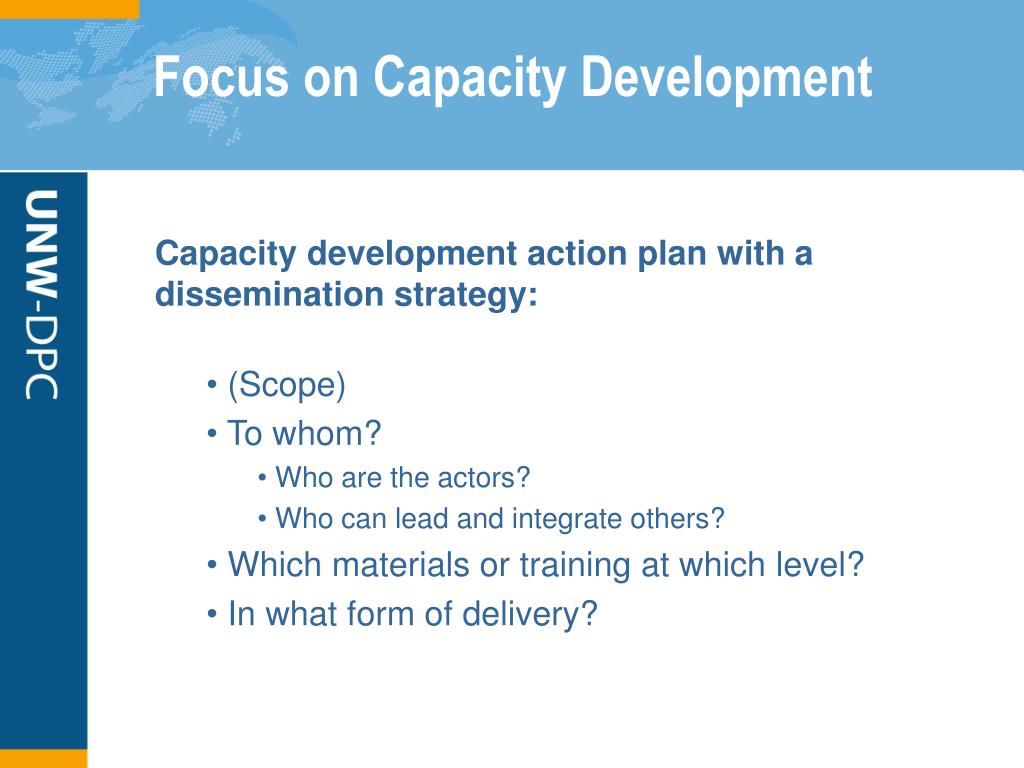 Focus on Capacity Development

UNW-DPC

Capacity development action plan with a dissemination strategy:

• (Scope)
• To whom?
• Who are the actors?
• Who can lead and integrate others?
• Which materials or training at which level?
• In what form of delivery?